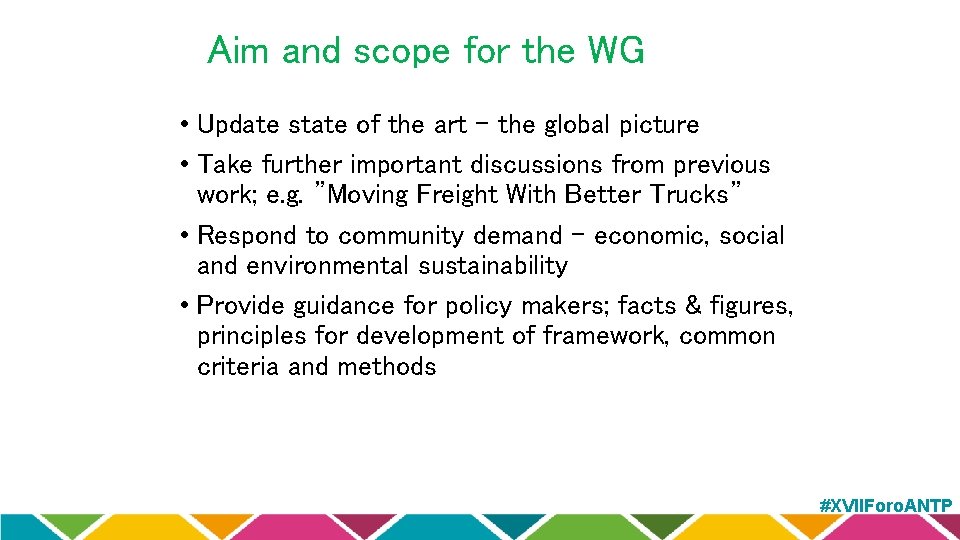 Aim and scope for the WG

• Update state of the art – the global picture
• Take further important discussions from previous work; e.g. "Moving Freight With Better Trucks"
• Respond to community demand – economic, social and environmental sustainability
• Provide guidance for policy makers; facts & figures, principles for development of framework, common criteria and methods

#XVIIForoANTP